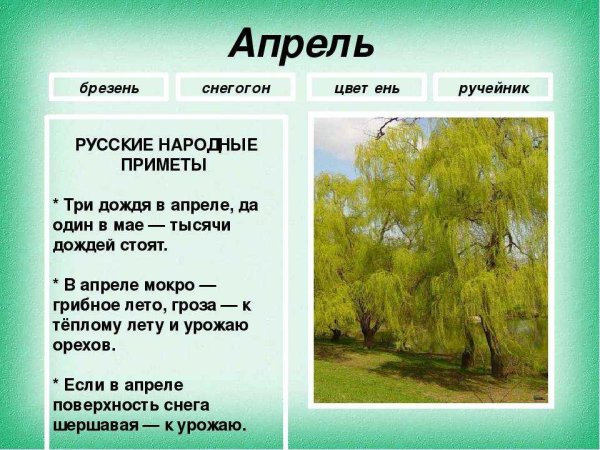 Апрель

брезень

снегогон

цвет ень

ручейник

РУССКИЕ НАРОДНЫЕ ПРИМЕТЫ

* Три дождя в апреле, да один в мае — тысячи дождей стоят.

* В апреле мокро — грибное лето, гроза — к тёплому лету и урожаю орехов.

* Если в апреле поверхность снега шершавая — к урожаю.